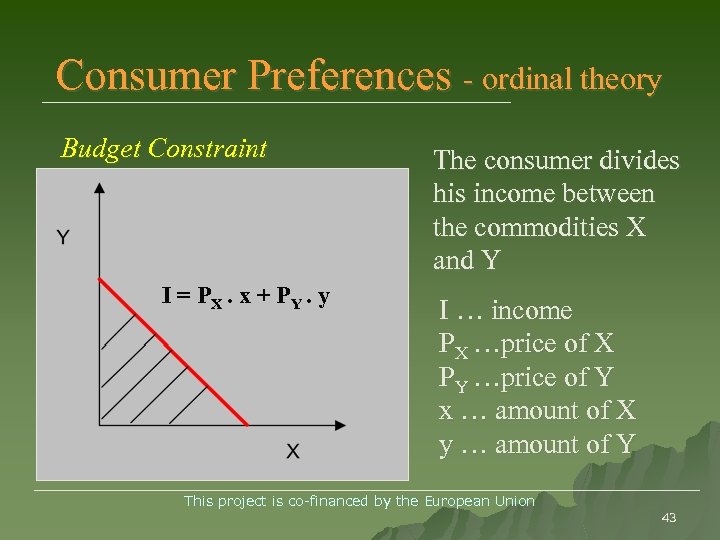 Consumer Preferences - ordinal theory

Budget Constraint

Y

$I = P_X . x + P_Y . y$

X

The consumer divides his income between the commodities X and Y

I … income
$P_X$ …price of X
$P_Y$ …price of Y
x … amount of X
y … amount of Y

This project is co-financed by the European Union

43